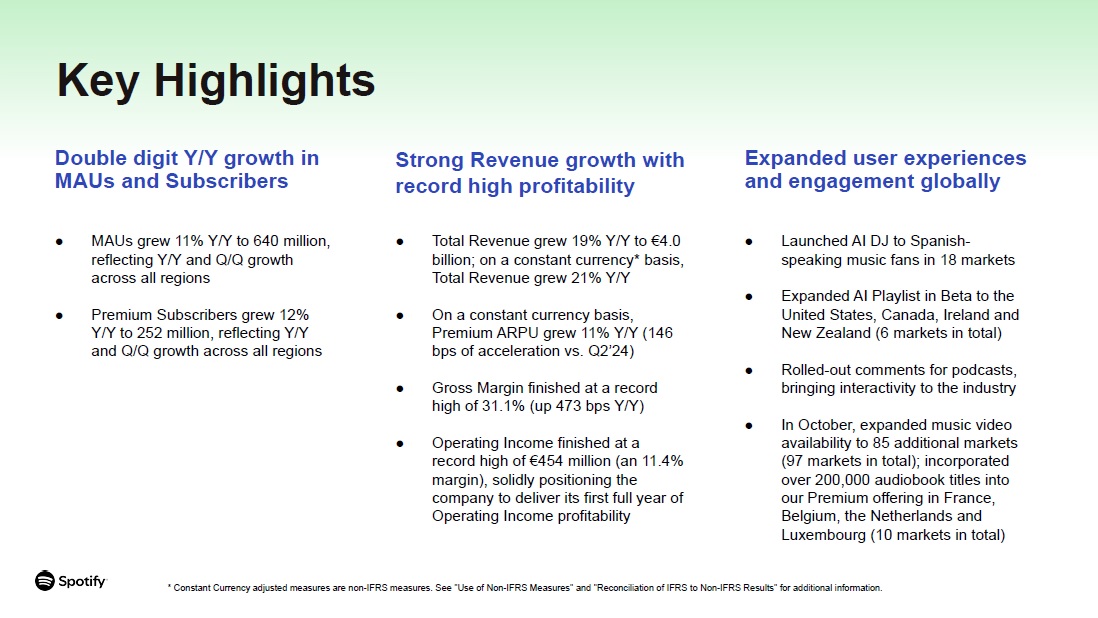 Key Highlights

Double digit Y/Y growth in MAUs and Subscribers

● MAUs grew 11% Y/Y to 640 million, reflecting Y/Y and Q/Q growth across all regions

● Premium Subscribers grew 12% Y/Y to 252 million, reflecting Y/Y and Q/Q growth across all regions

Strong Revenue growth with record high profitability

● Total Revenue grew 19% Y/Y to €4.0 billion; on a constant currency* basis, Total Revenue grew 21% Y/Y

● On a constant currency basis, Premium ARPU grew 11% Y/Y (146 bps of acceleration vs. Q2'24)

● Gross Margin finished at a record high of 31.1% (up 473 bps Y/Y)

● Operating Income finished at a record high of €454 million (an 11.4% margin), solidly positioning the company to deliver its first full year of Operating Income profitability

Expanded user experiences and engagement globally

● Launched AI DJ to Spanish-speaking music fans in 18 markets

● Expanded AI Playlist in Beta to the United States, Canada, Ireland and New Zealand (6 markets in total)

● Rolled-out comments for podcasts, bringing interactivity to the industry

● In October, expanded music video availability to 85 additional markets (97 markets in total); incorporated over 200,000 audiobook titles into our Premium offering in France, Belgium, the Netherlands and Luxembourg (10 markets in total)

Spotify

* Constant Currency adjusted measures are non-IFRS measures. See "Use of Non-IFRS Measures" and "Reconciliation of IFRS to Non-IFRS Results" for additional information.